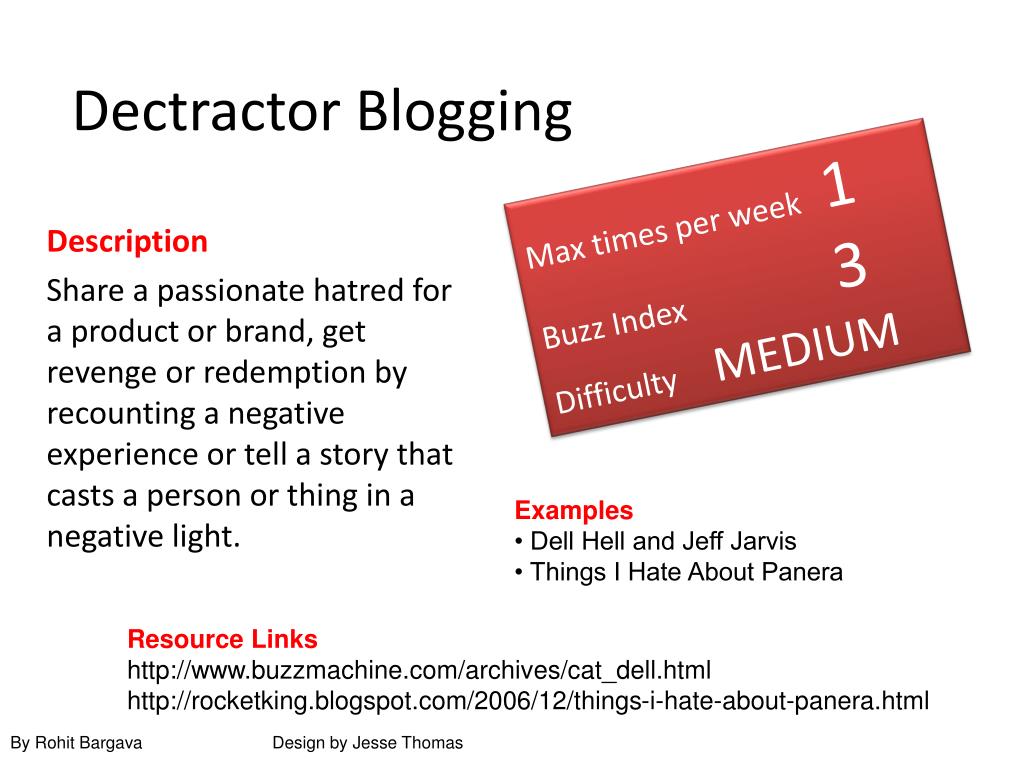 Dectractor Blogging

Description

Share a passionate hatred for a product or brand, get revenge or redemption by recounting a negative experience or tell a story that casts a person or thing in a negative light.

Max times per week 1
Buzz Index 3
Difficulty MEDIUM

Examples
• Dell Hell and Jeff Jarvis
• Things I Hate About Panera

Resource Links
http://www.buzzmachine.com/archives/cat_dell.html
http://rocketking.blogspot.com/2006/12/things-i-hate-about-panera.html

By Rohit Bargava

Design by Jesse Thomas